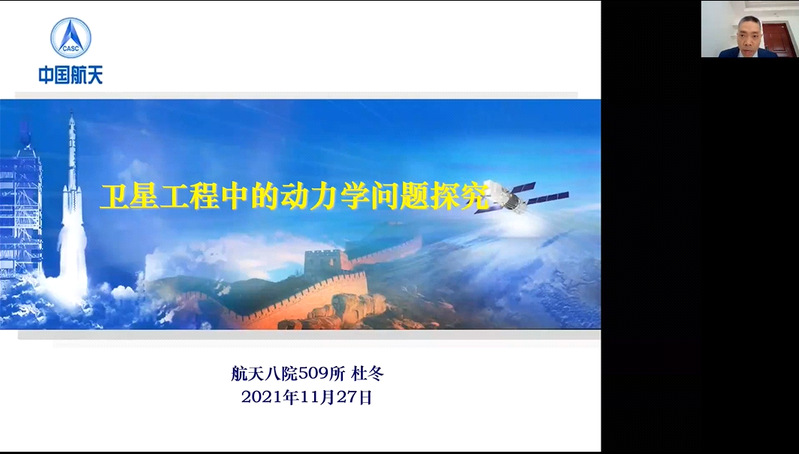 CASC
中国航天

卫星工程中的动力学问题探究

航天八院509所 杜冬
2021年11月27日